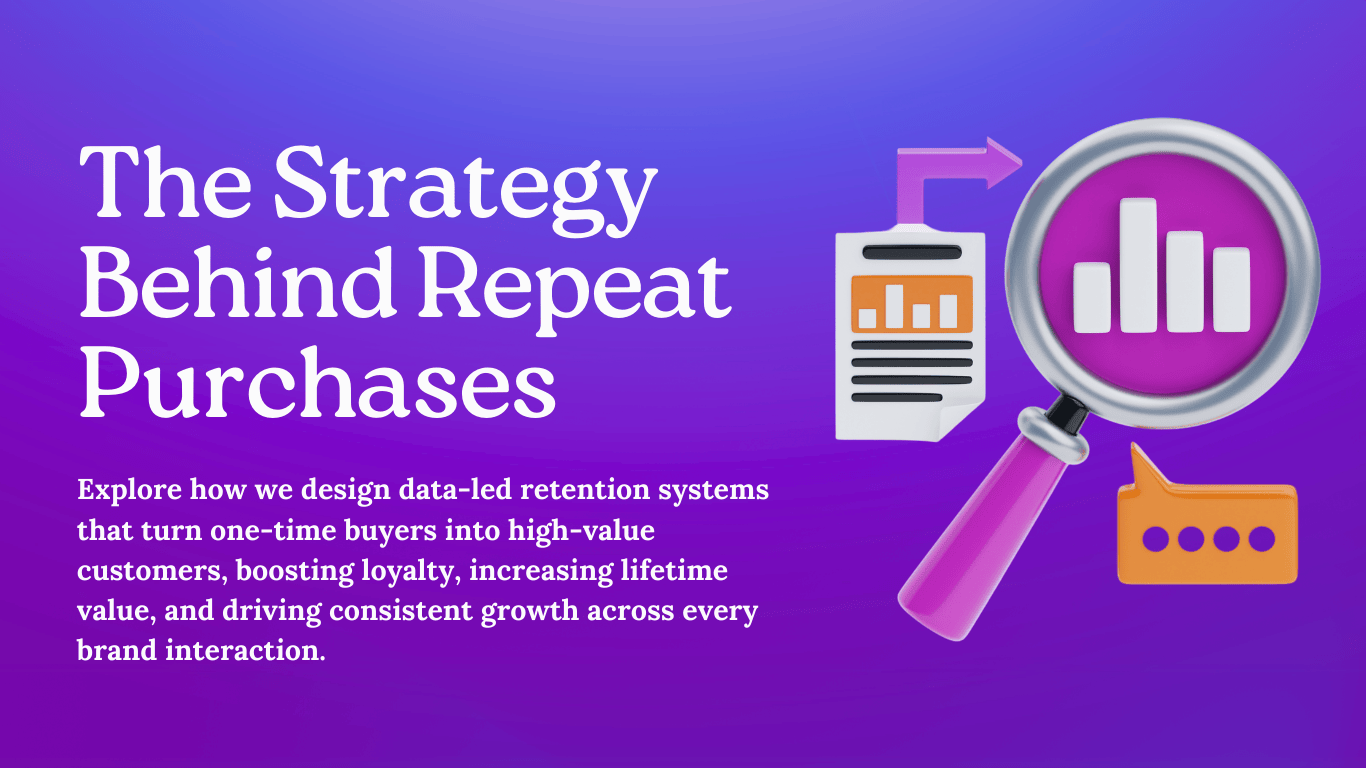 The Strategy Behind Repeat Purchases

Explore how we design data-led retention systems that turn one-time buyers into high-value customers, boosting loyalty, increasing lifetime value, and driving consistent growth across every brand interaction.